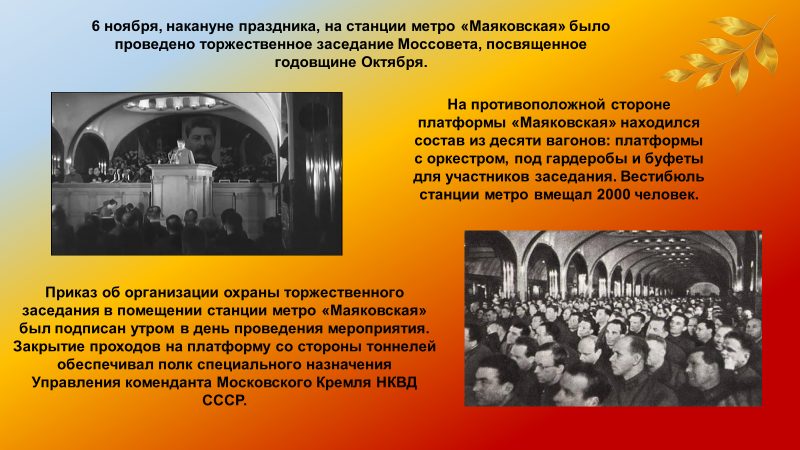 6 ноября, накануне праздника, на станции метро «Маяковская» было проведено торжественное заседание Моссовета, посвященное годовщине Октября.

На противоположной стороне платформы «Маяковская» находился состав из десяти вагонов: платформы с оркестром, под гардеробы и буфеты для участников заседания. Вестибюль станции метро вмещал 2000 человек.

Приказ об организации охраны торжественного заседания в помещении станции метро «Маяковская» был подписан утром в день проведения мероприятия. Закрытие проходов на платформу со стороны тоннелей обеспечивал полк специального назначения Управления коменданта Московского Кремля НКВД СССР.